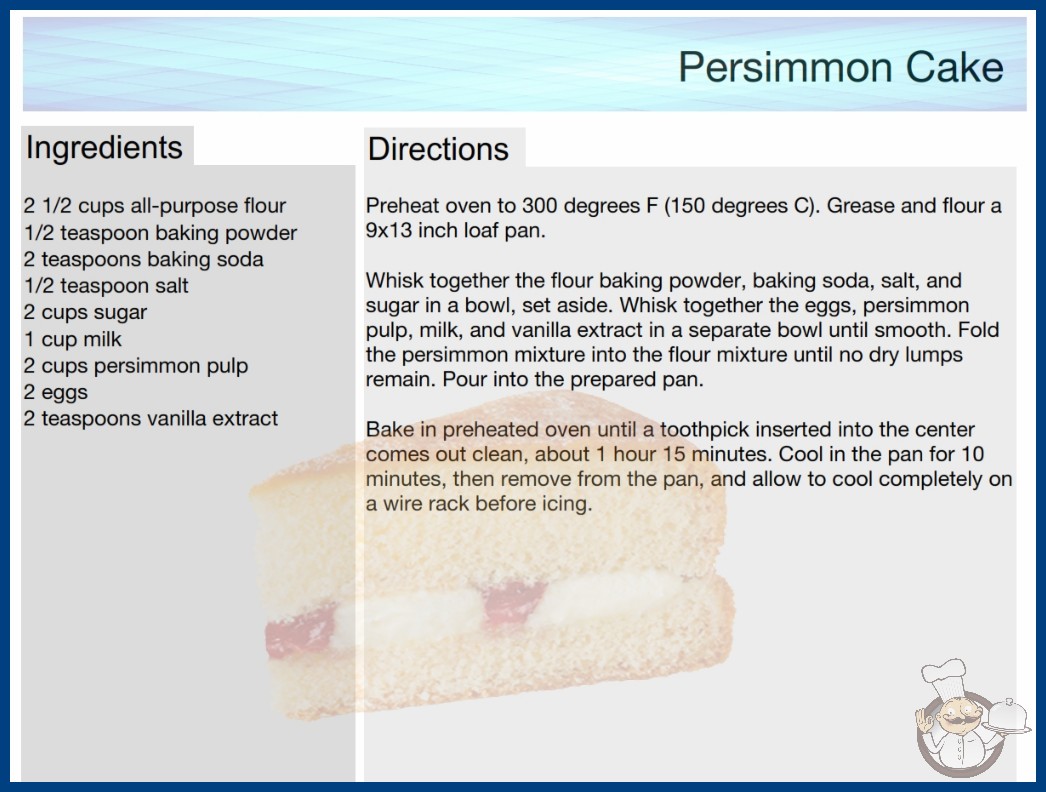 Persimmon Cake

Ingredients

2 1/2 cups all-purpose flour
1/2 teaspoon baking powder
2 teaspoons baking soda
1/2 teaspoon salt
2 cups sugar
1 cup milk
2 cups persimmon pulp
2 eggs
2 teaspoons vanilla extract

Directions

Preheat oven to 300 degrees F (150 degrees C). Grease and flour a 9x13 inch loaf pan.

Whisk together the flour baking powder, baking soda, salt, and sugar in a bowl, set aside. Whisk together the eggs, persimmon pulp, milk, and vanilla extract in a separate bowl until smooth. Fold the persimmon mixture into the flour mixture until no dry lumps remain. Pour into the prepared pan.

Bake in preheated oven until a toothpick inserted into the center comes out clean, about 1 hour 15 minutes. Cool in the pan for 10 minutes, then remove from the pan, and allow to cool completely on a wire rack before icing.